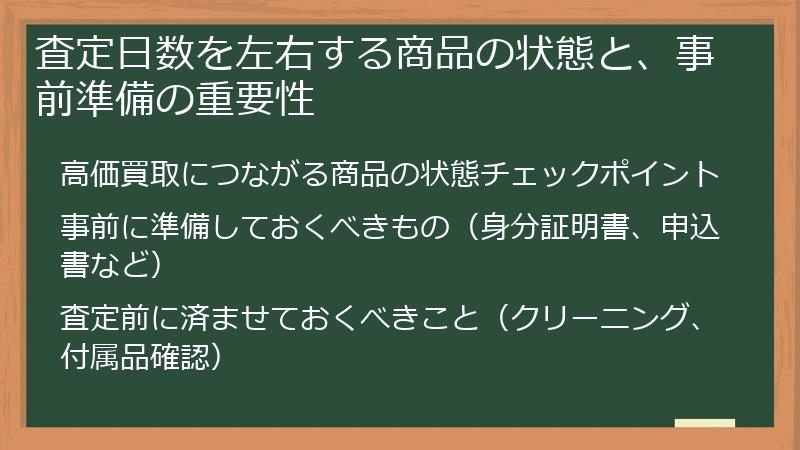 査定日数を左右する商品の状態と、事前準備の重要性

高価買取につながる商品の状態チェックポイント

事前に準備しておくべきもの（身分証明書、申込書など）

査定前に済ませておくべきこと（クリーニング、付属品確認）